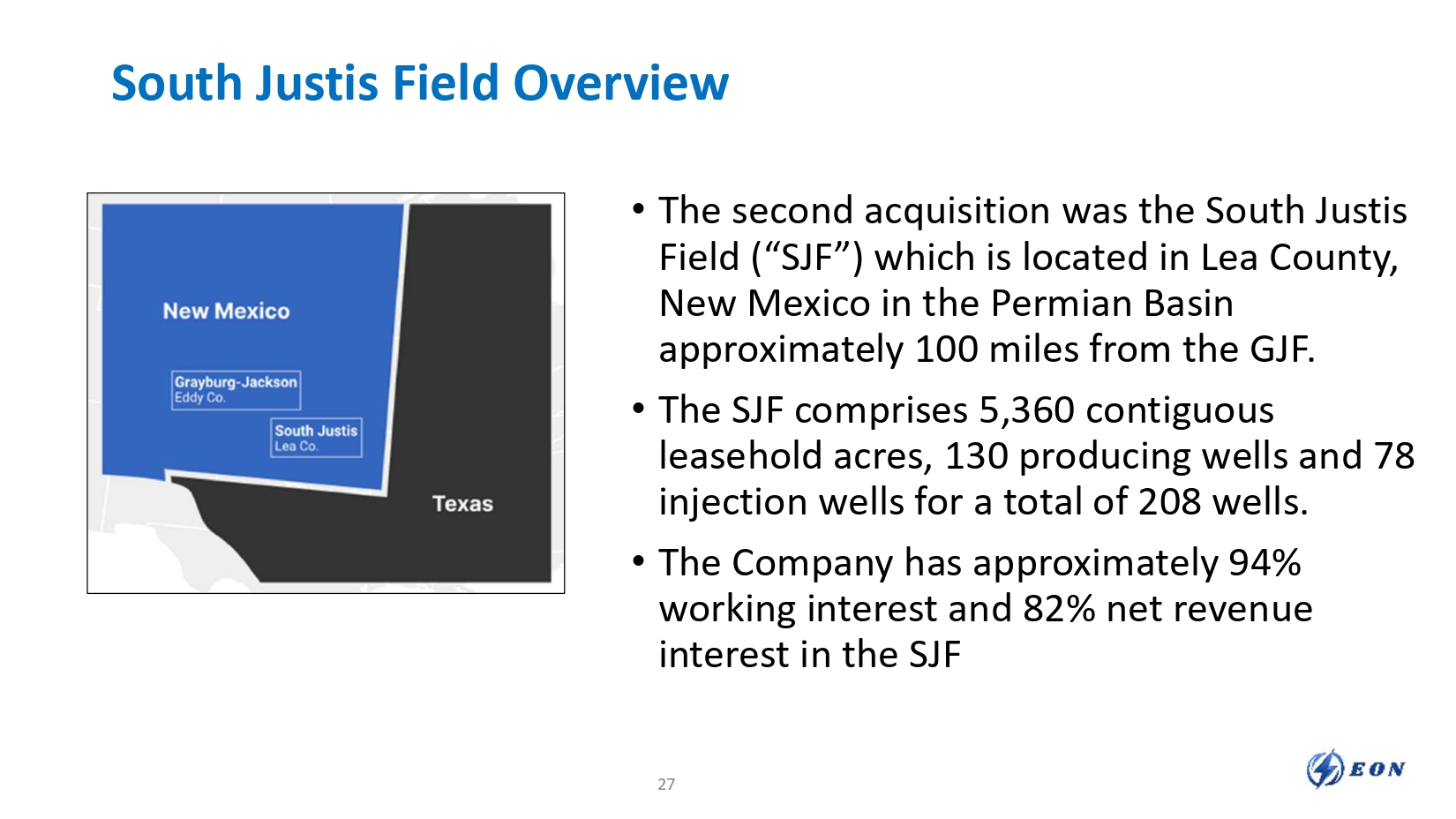 South Justis Field Overview

New Mexico

Grayburg-Jackson
Eddy Co.

South Justis
Lea Co.

Texas

• The second acquisition was the South Justis Field (“SJF”) which is located in Lea County, New Mexico in the Permian Basin approximately 100 miles from the GJF.

• The SJF comprises 5,360 contiguous leasehold acres, 130 producing wells and 78 injection wells for a total of 208 wells.

• The Company has approximately 94% working interest and 82% net revenue interest in the SJF

27

EON